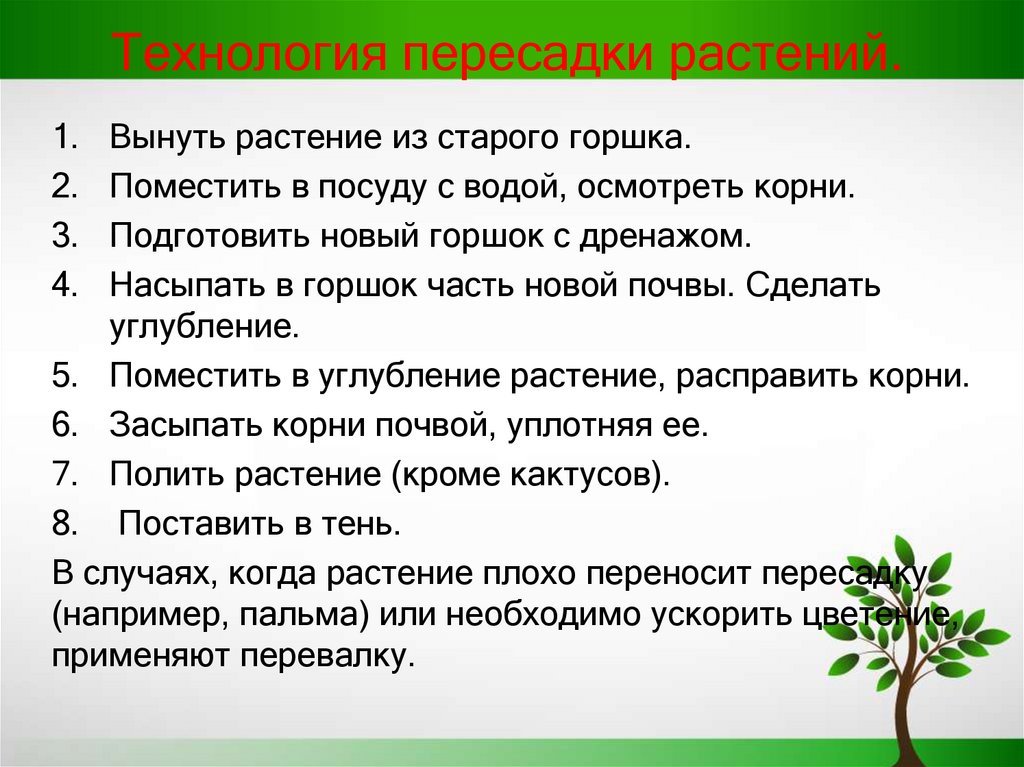 Технология пересадки растений.

1. Вынуть растение из старого горшка.
2. Поместить в посуду с водой, осмотреть корни.
3. Подготовить новый горшок с дренажом.
4. Насыпать в горшок часть новой почвы. Сделать углубление.
5. Поместить в углубление растение, расправить корни.
6. Засыпать корни почвой, уплотняя ее.
7. Полить растение (кроме кактусов).
8. Поставить в тень.

В случаях, когда растение плохо переносит пересадку (например, пальма) или необходимо ускорить цветение, применяют перевалку.